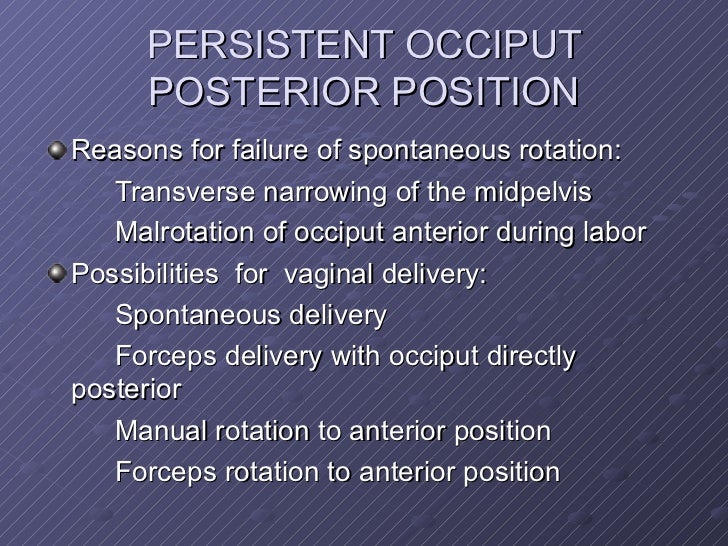 PERSISTENT OCCIPUT POSTERIOR POSITION

Reasons for failure of spontaneous rotation:

Transverse narrowing of the midpelvis

Malrotation of occiput anterior during labor

Possibilities for vaginal delivery:

Spontaneous delivery

Forceps delivery with occiput directly posterior

Manual rotation to anterior position

Forceps rotation to anterior position